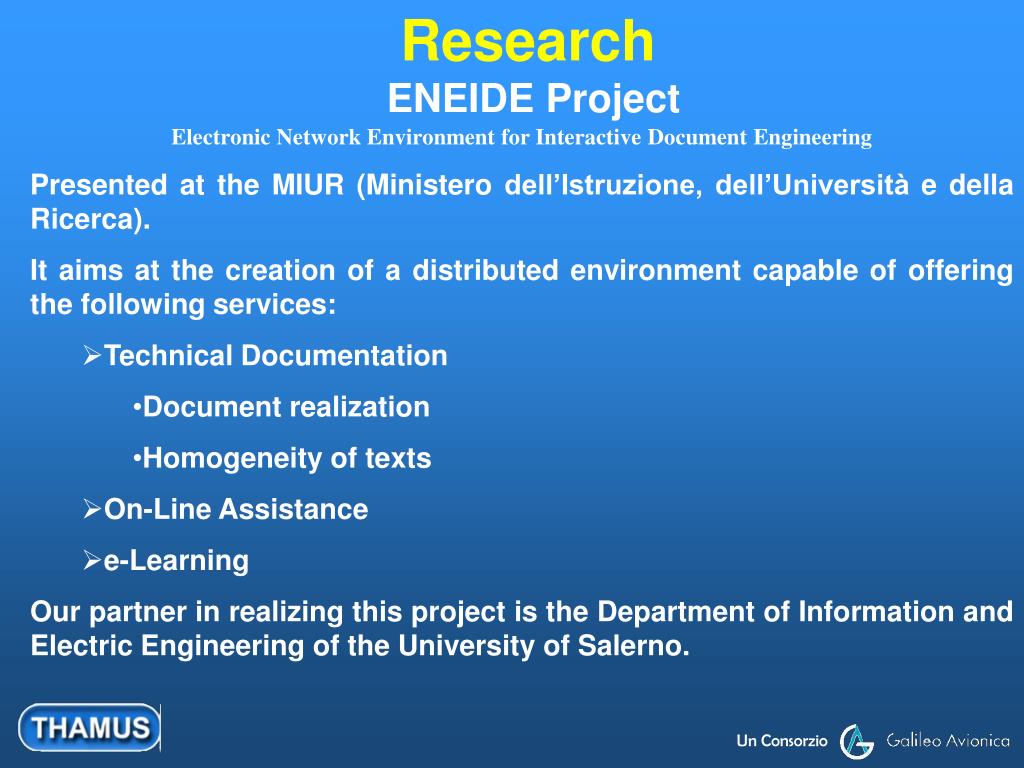 Research
ENEIDE Project
Electronic Network Environment for Interactive Document Engineering

Presented at the MIUR (Ministero dell'Istruzione, dell'Università e della Ricerca).

It aims at the creation of a distributed environment capable of offering the following services:

➢Technical Documentation

•Document realization

•Homogeneity of texts

➢On-Line Assistance

➢e-Learning

Our partner in realizing this project is the Department of Information and Electric Engineering of the University of Salerno.

THAMUS

Un Consorzio Galileo Avionica